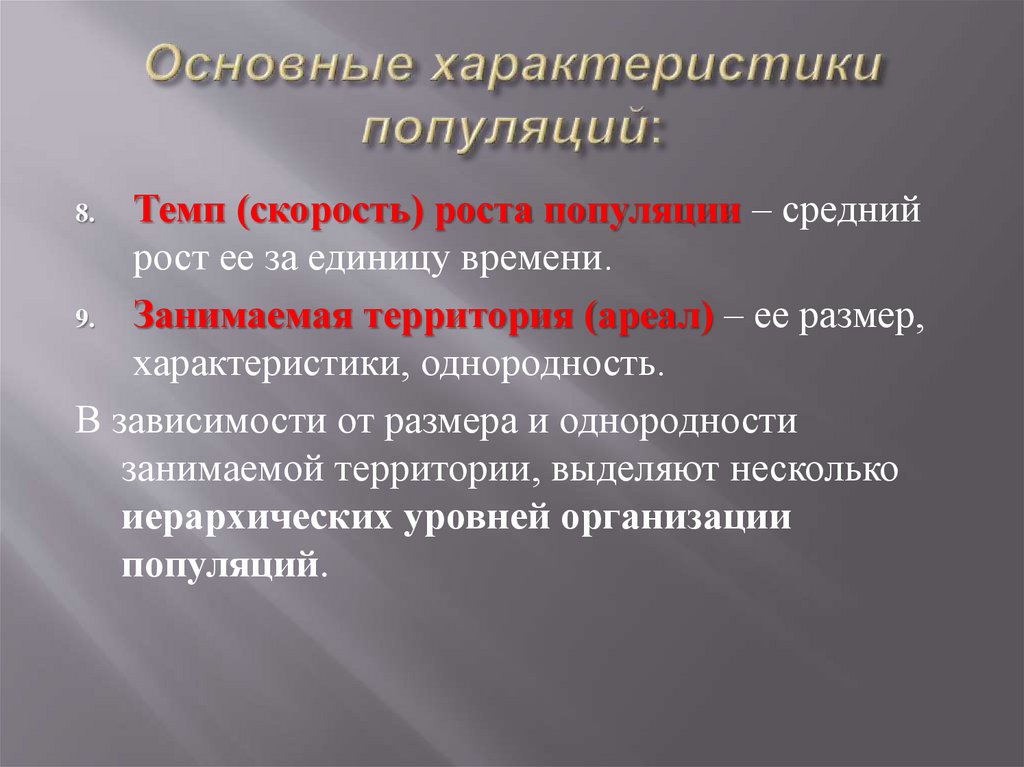 Основные характеристики популяций:

8. Темп (скорость) роста популяции – средний рост ее за единицу времени.

9. Занимаемая территория (ареал) – ее размер, характеристики, однородность.

В зависимости от размера и однородности занимаемой территории, выделяют несколько иерархических уровней организации популяций.